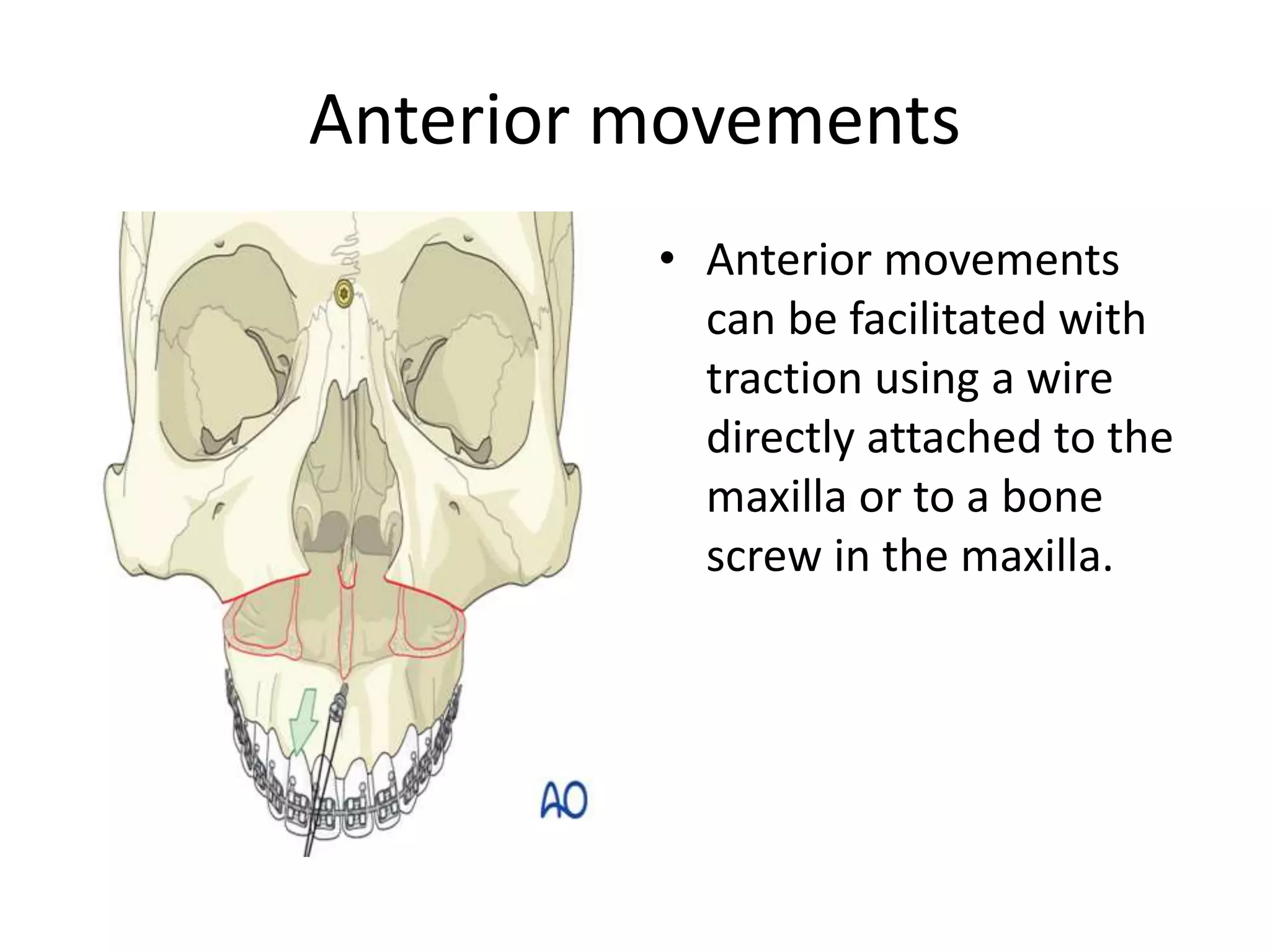 Anterior movements

AO

• Anterior movements can be facilitated with traction using a wire directly attached to the maxilla or to a bone screw in the maxilla.